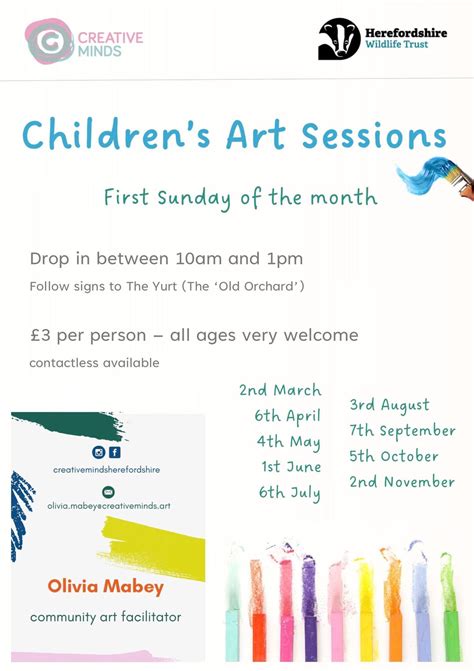 CREATIVE MINDS

Herefordshire Wildlife Trust

Children's Art Sessions

First Sunday of the month

Drop in between 10am and 1pm

Follow signs to The Yurt (The 'Old Orchard')

£3 per person – all ages very welcome

contactless available

2nd March
6th April
4th May
1st June
6th July

3rd August
7th September
5th October
2nd November

creativemindsherefordshire

olivia.mabey@creativeminds.art

Olivia Mabey

community art facilitator